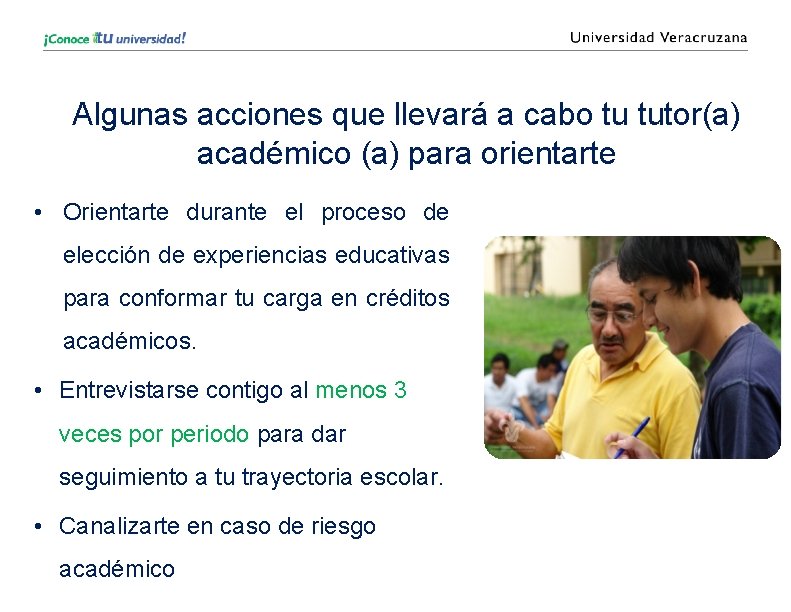 ¡Conoce tu universidad!

Universidad Veracruzana

Algunas acciones que llevará a cabo tu tutor(a) académico (a) para orientarte

• Orientarte durante el proceso de elección de experiencias educativas para conformar tu carga en créditos académicos.

• Entrevistarse contigo al menos 3 veces por periodo para dar seguimiento a tu trayectoria escolar.

• Canalizarte en caso de riesgo académico